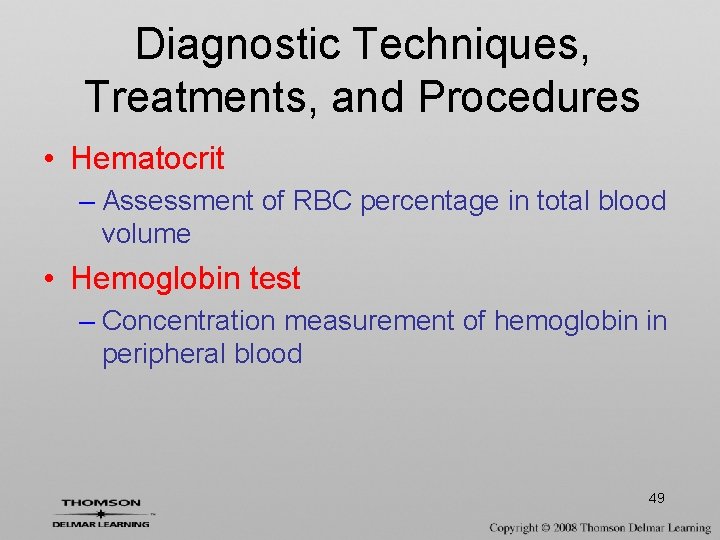 Diagnostic Techniques, Treatments, and Procedures

• Hematocrit
– Assessment of RBC percentage in total blood volume

• Hemoglobin test
– Concentration measurement of hemoglobin in peripheral blood

49

THOMSON
DELMAR LEARNING

Copyright © 2008 Thomson Delmar Learning